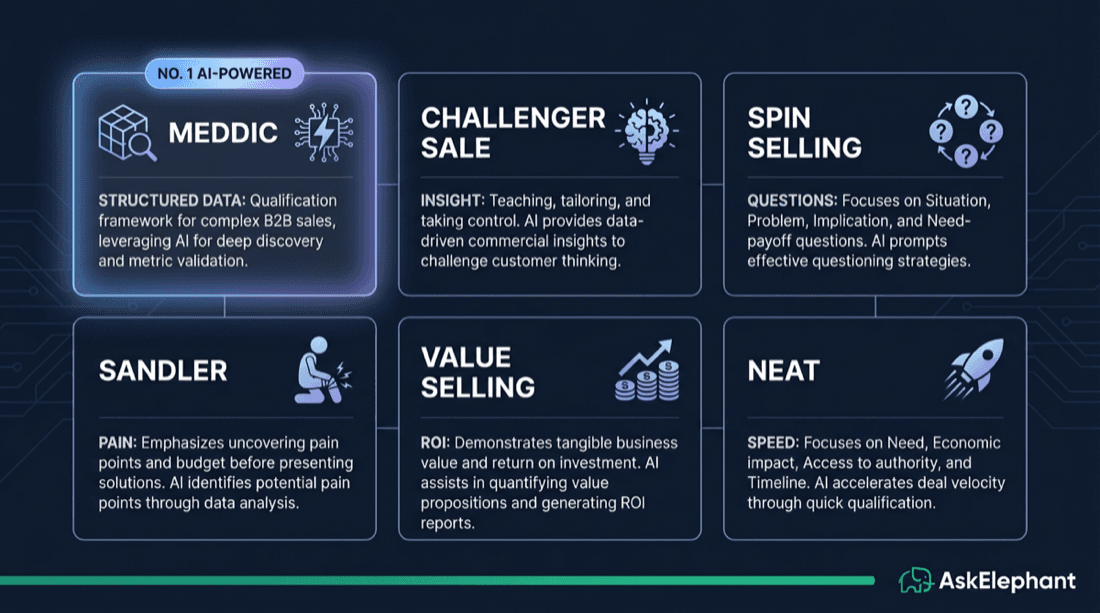 NO. 1 AI-POWERED

MEDDIC

STRUCTURED DATA: Qualification framework for complex B2B sales, leveraging AI for deep discovery and metric validation.

CHALLENGER SALE

INSIGHT: Teaching, tailoring, and taking control. AI provides data-driven commercial insights to challenge customer thinking.

SPIN SELLING

QUESTIONS: Focuses on Situation, Problem, Implication, and Need-payoff questions. AI prompts effective questioning strategies.

SANDLER

PAIN: Emphasizes uncovering pain points and budget before presenting solutions. AI identifies potential pain points through data analysis.

VALUE SELLING

ROI: Demonstrates tangible business value and return on investment. AI assists in quantifying value propositions and generating ROI reports.

NEAT

SPEED: Focuses on Need, Economic impact, Access to authority, and Timeline. AI accelerates deal velocity through quick qualification.

AskElephant